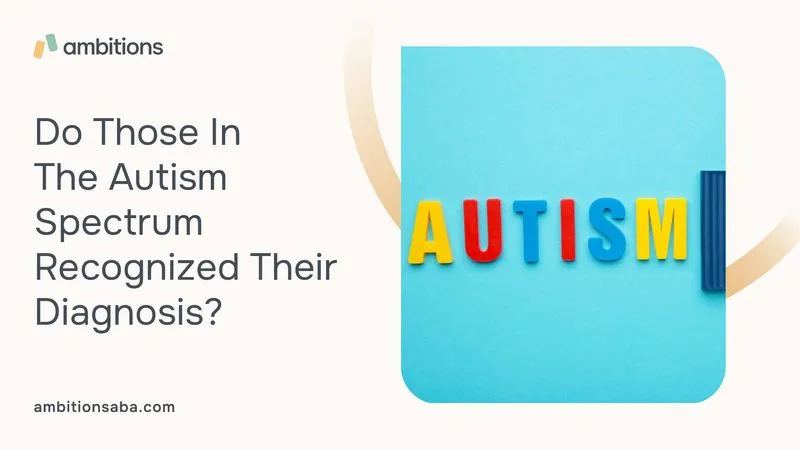 ambitions

Do Those In The Autism Spectrum Recognized Their Diagnosis?

AUTISM

ambitionsaba.com